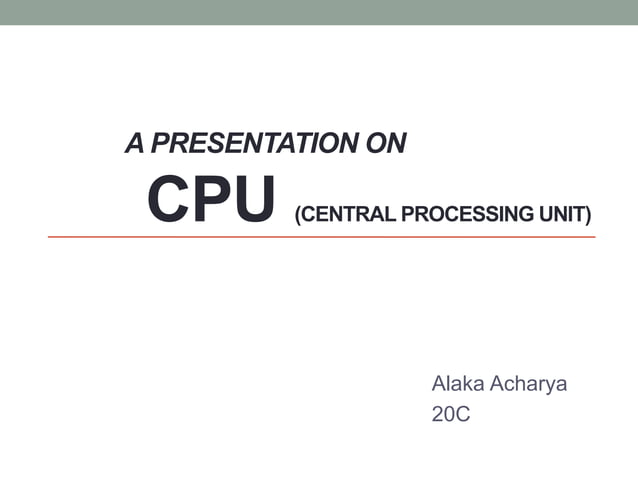 A PRESENTATION ON
CPU (CENTRAL PROCESSING UNIT)

Alaka Acharya
20C